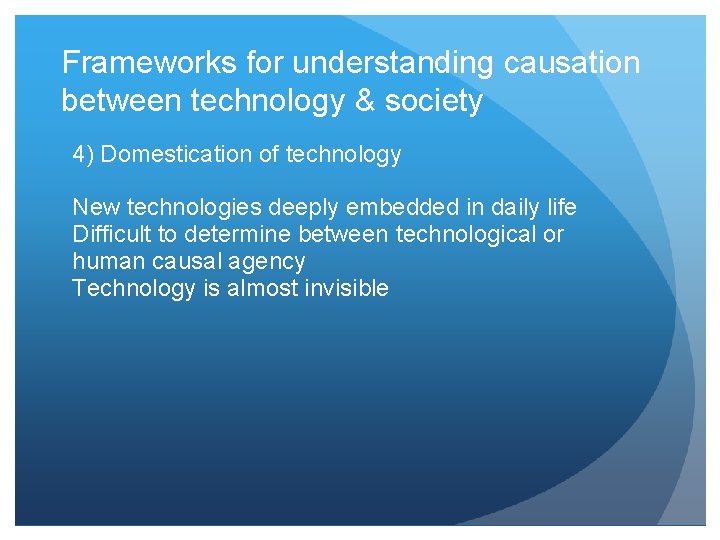 Frameworks for understanding causation between technology & society

4) Domestication of technology

New technologies deeply embedded in daily life
Difficult to determine between technological or human causal agency
Technology is almost invisible